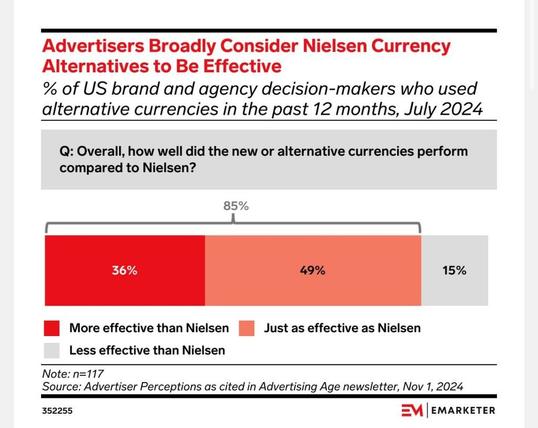 Advertisers Broadly Consider Nielsen Currency Alternatives to Be Effective

% of US brand and agency decision-makers who used alternative currencies in the past 12 months, July 2024

Q: Overall, how well did the new or alternative currencies perform compared to Nielsen?

85%

36%

49%

15%

More effective than Nielsen

Just as effective as Nielsen

Less effective than Nielsen

Note: n=117
Source: Advertiser Perceptions as cited in Advertising Age newsletter, Nov 1, 2024

352255

EM | EMARKETER